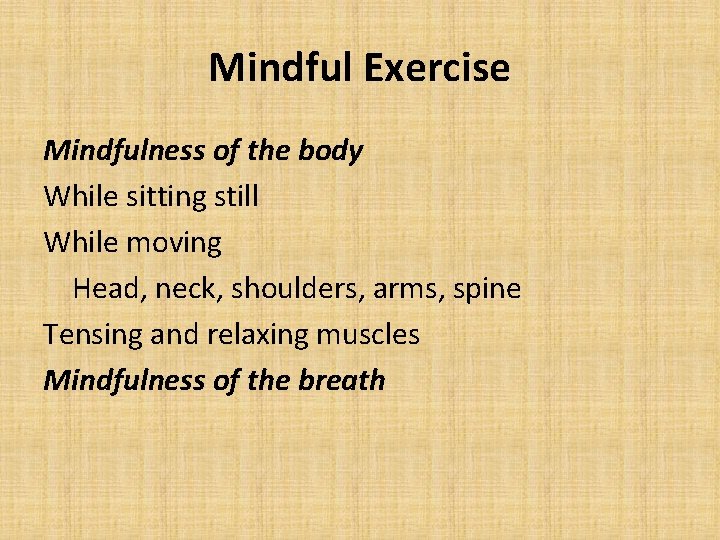 Mindful Exercise

Mindfulness of the body
While sitting still
While moving
Head, neck, shoulders, arms, spine
Tensing and relaxing muscles
Mindfulness of the breath